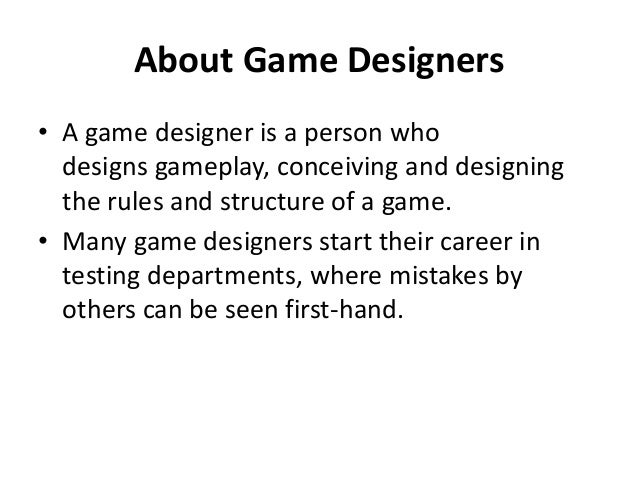 About Game Designers

• A game designer is a person who designs gameplay, conceiving and designing the rules and structure of a game.
• Many game designers start their career in testing departments, where mistakes by others can be seen first-hand.